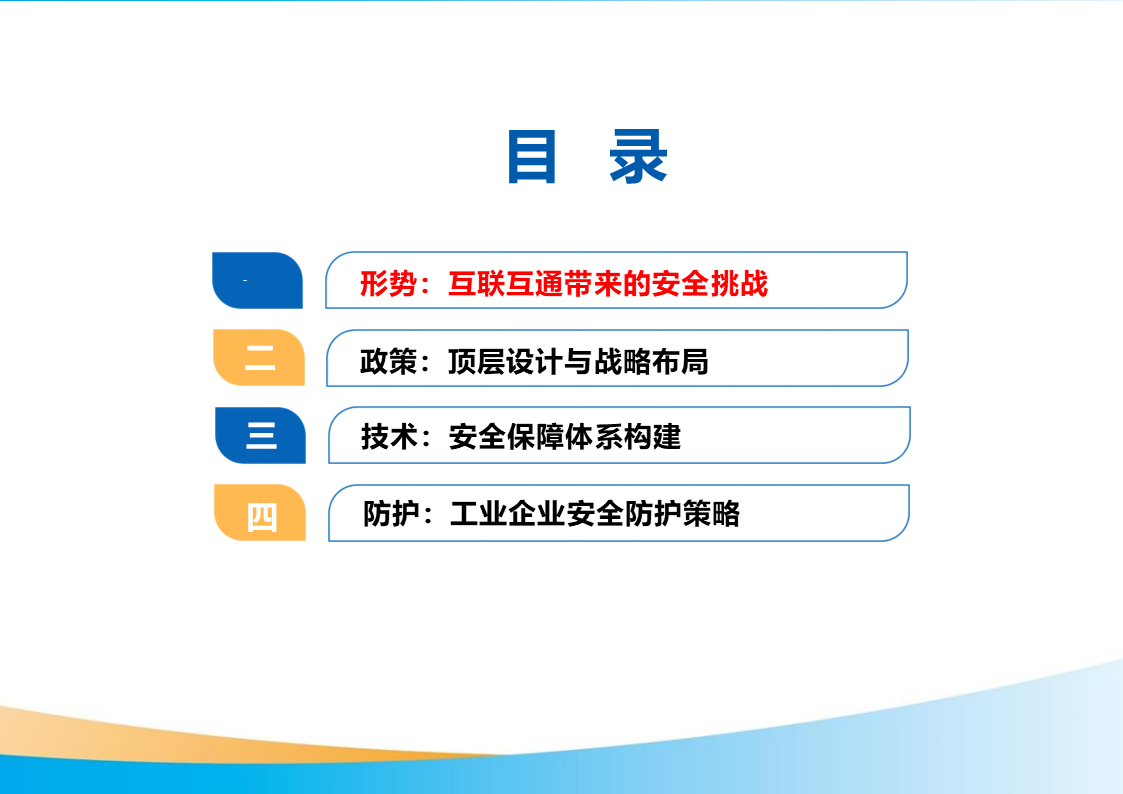 目 录

一

形势：互联互通带来的安全挑战

二

政策：顶层设计与战略布局

三

技术：安全保障体系构建

四

防护：工业企业安全防护策略